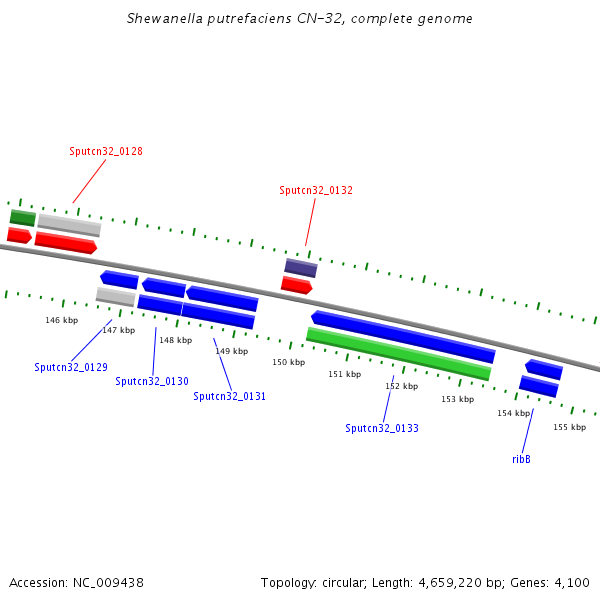 Shewanella putrefaciens CN-32, complete genome

Sputcn32_0128

Sputcn32_0132

146 kbp
147 kbp
148 kbp
149 kbp
150 kbp
151 kbp
152 kbp
153 kbp
154 kbp
155 kbp

Sputcn32_0129
Sputcn32_0130
Sputcn32_0131
Sputcn32_0133
ribB

Accession: NC_009438

Topology: circular; Length: 4,659,220 bp; Genes: 4,100